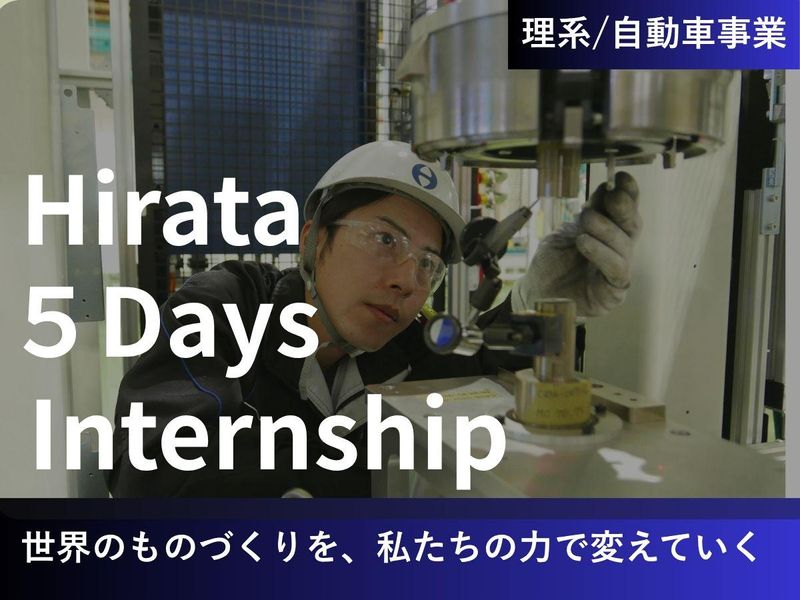 理系/自動車事業

Hirata
5 Days
Internship

世界のものづくりを、私たちの力で変えていく